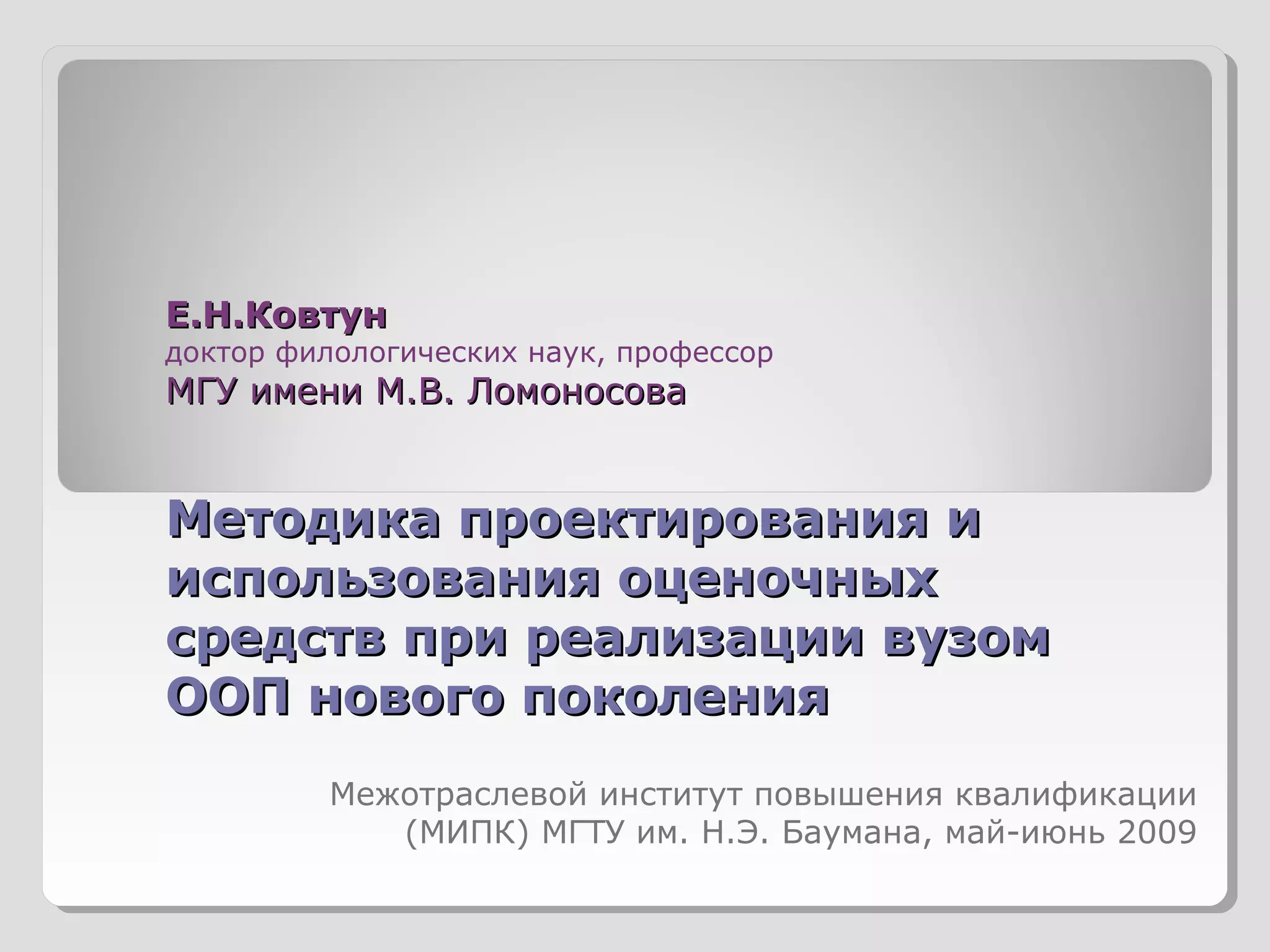 Е.Н.Ковтун
доктор филологических наук, профессор
МГУ имени М.В. Ломоносова

Методика проектирования и использования оценочных средств при реализации вузом ООП нового поколения

Межотраслевой институт повышения квалификации (МИПК) МГТУ им. Н.Э. Баумана, май-июнь 2009